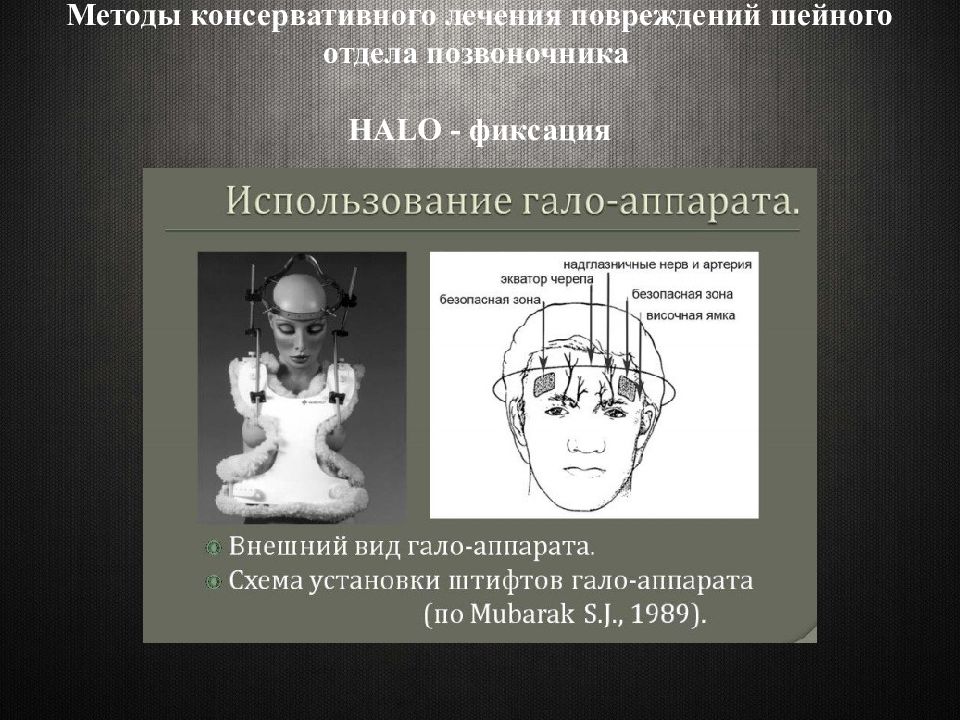 Методы консервативного лечения повреждений шейного отдела позвоночника

HALO - фиксация

Использование гало-аппарата.

надглазничные нерв и артерия
экватор черепа
безопасная зона
безопасная зона
височная ямка

Внешний вид гало-аппарата.
Схема установки штифтов гало-аппарата (по Mubarak S.J., 1989).